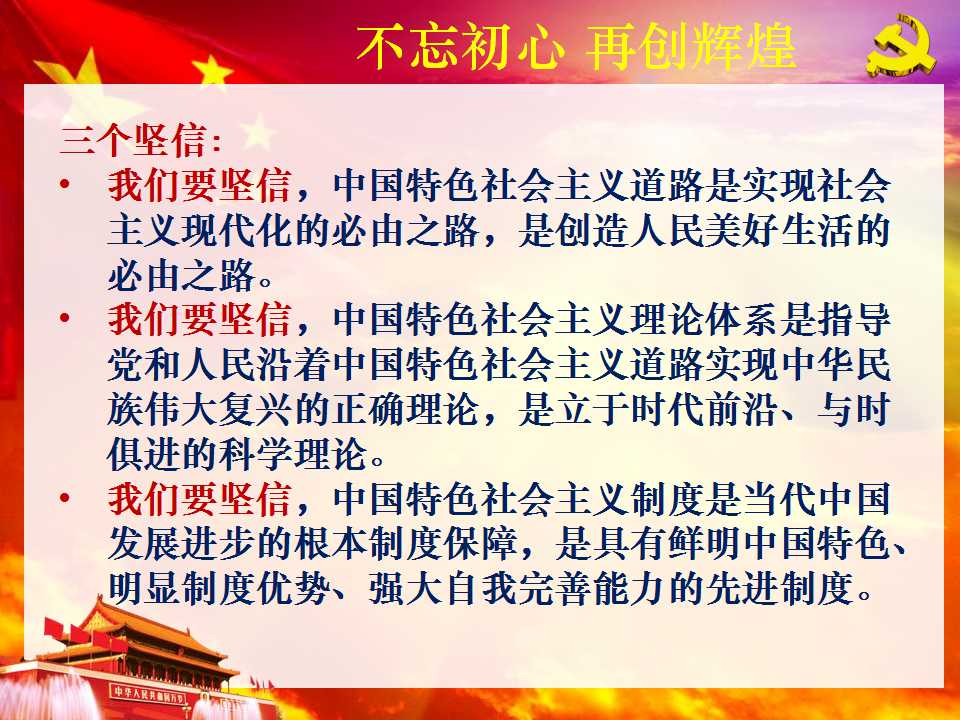 不忘初心 再创辉煌

三个坚信：

• 我们要坚信，中国特色社会主义道路是实现社会主义现代化的必由之路，是创造人民美好生活的必由之路。

• 我们要坚信，中国特色社会主义理论体系是指导党和人民沿着中国特色社会主义道路实现中华民族伟大复兴的正确理论，是立于时代前沿、与时俱进的科学理论。

• 我们要坚信，中国特色社会主义制度是当代中国发展进步的根本制度保障，是具有鲜明中国特色、明显制度优势、强大自我完善能力的先进制度。

中华人民共和国万岁